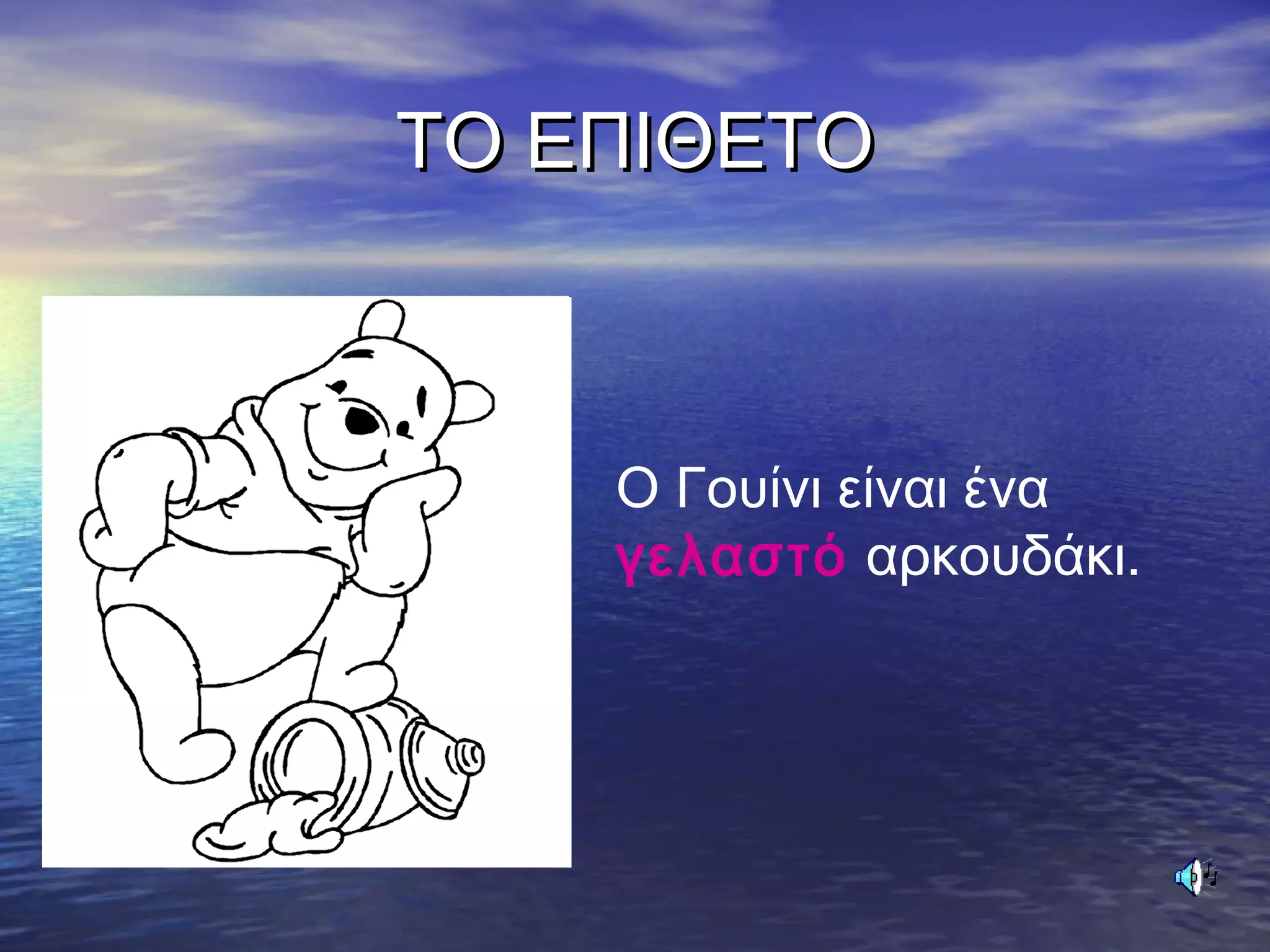 ΤΟ ΕΠΙΘΕΤΟ

Ο Γουίνι είναι ένα γελαστό αρκουδάκι.